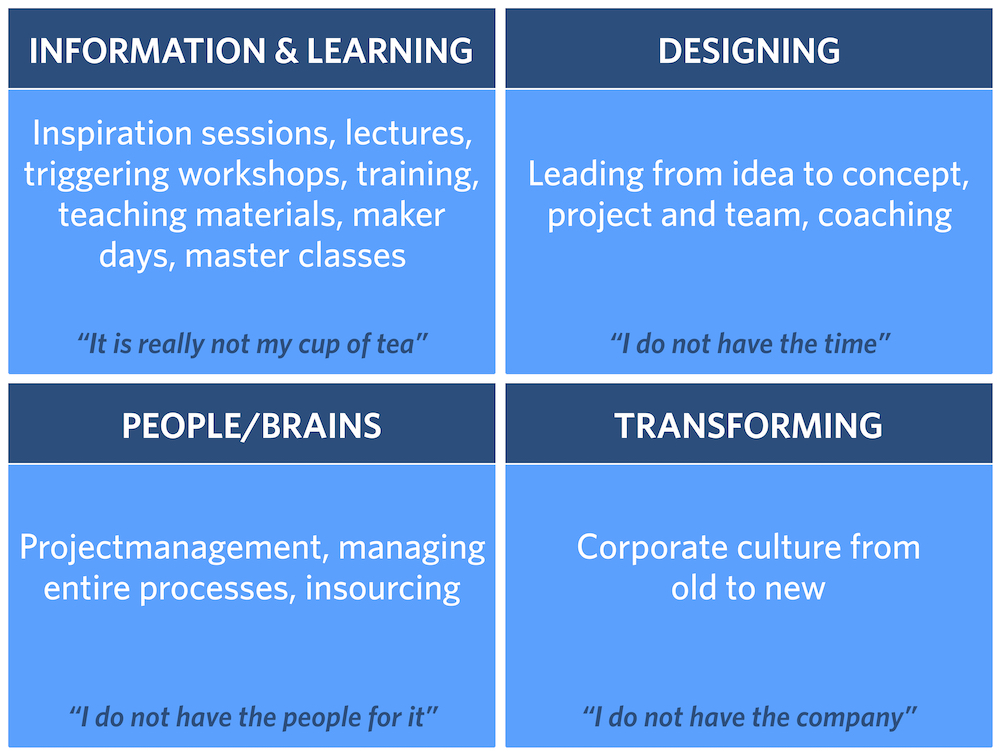 INFORMATION & LEARNING

Inspiration sessions, lectures, triggering workshops, training, teaching materials, maker days, master classes

“It is really not my cup of tea”

DESIGNING

Leading from idea to concept, project and team, coaching

“I do not have the time”

PEOPLE/BRAINS

Projectmanagement, managing entire processes, insourcing

“I do not have the people for it”

TRANSFORMING

Corporate culture from old to new

“I do not have the company”